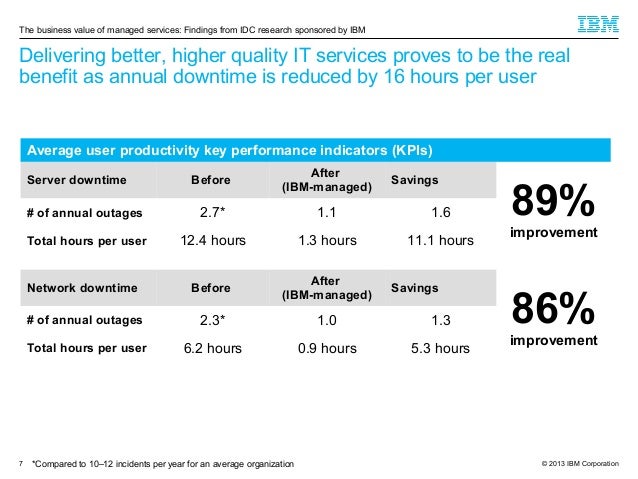 The business value of managed services: Findings from IDC research sponsored by IBM

IBM

Delivering better, higher quality IT services proves to be the real benefit as annual downtime is reduced by 16 hours per user

Average user productivity key performance indicators (KPIs)

| Server downtime | Before | After (IBM-managed) | Savings |
|---|---|---|---|
| # of annual outages | 2.7* | 1.1 | 1.6 |
| Total hours per user | 12.4 hours | 1.3 hours | 11.1 hours |

89% improvement

| Network downtime | Before | After (IBM-managed) | Savings |
|---|---|---|---|
| # of annual outages | 2.3* | 1.0 | 1.3 |
| Total hours per user | 6.2 hours | 0.9 hours | 5.3 hours |

86% improvement

7 *Compared to 10–12 incidents per year for an average organization

© 2013 IBM Corporation